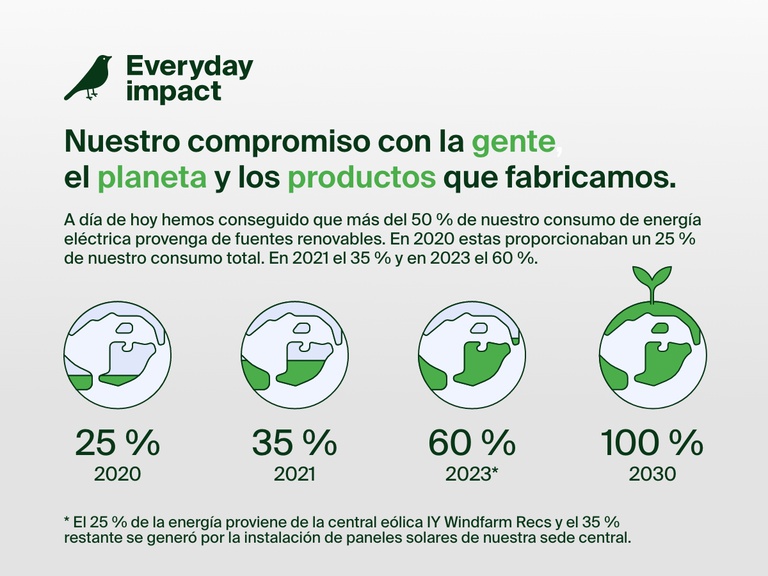 Everyday impact

Nuestro compromiso con la gente, el planeta y los productos que fabricamos.

A día de hoy hemos conseguido que más del 50 % de nuestro consumo de energía eléctrica provenga de fuentes renovables. En 2020 estas proporcionaban un 25 % de nuestro consumo total. En 2021 el 35 % y en 2023 el 60 %.

25 %
2020

35 %
2021

60 %
2023*

100 %
2030

* El 25 % de la energía proviene de la central eólica IY Windfarm Recs y el 35 % restante se generó por la instalación de paneles solares de nuestra sede central.